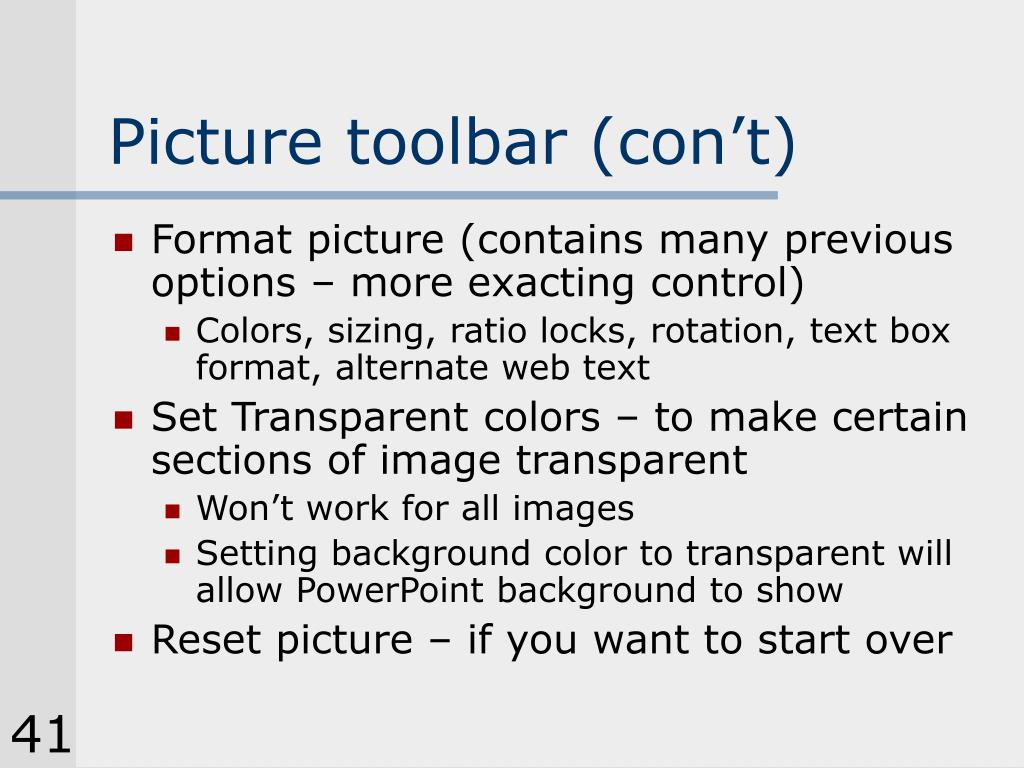 Picture toolbar (con’t)

- Format picture (contains many previous options – more exacting control)
  - Colors, sizing, ratio locks, rotation, text box format, alternate web text
- Set Transparent colors – to make certain sections of image transparent
  - Won’t work for all images
  - Setting background color to transparent will allow PowerPoint background to show
- Reset picture – if you want to start over

41